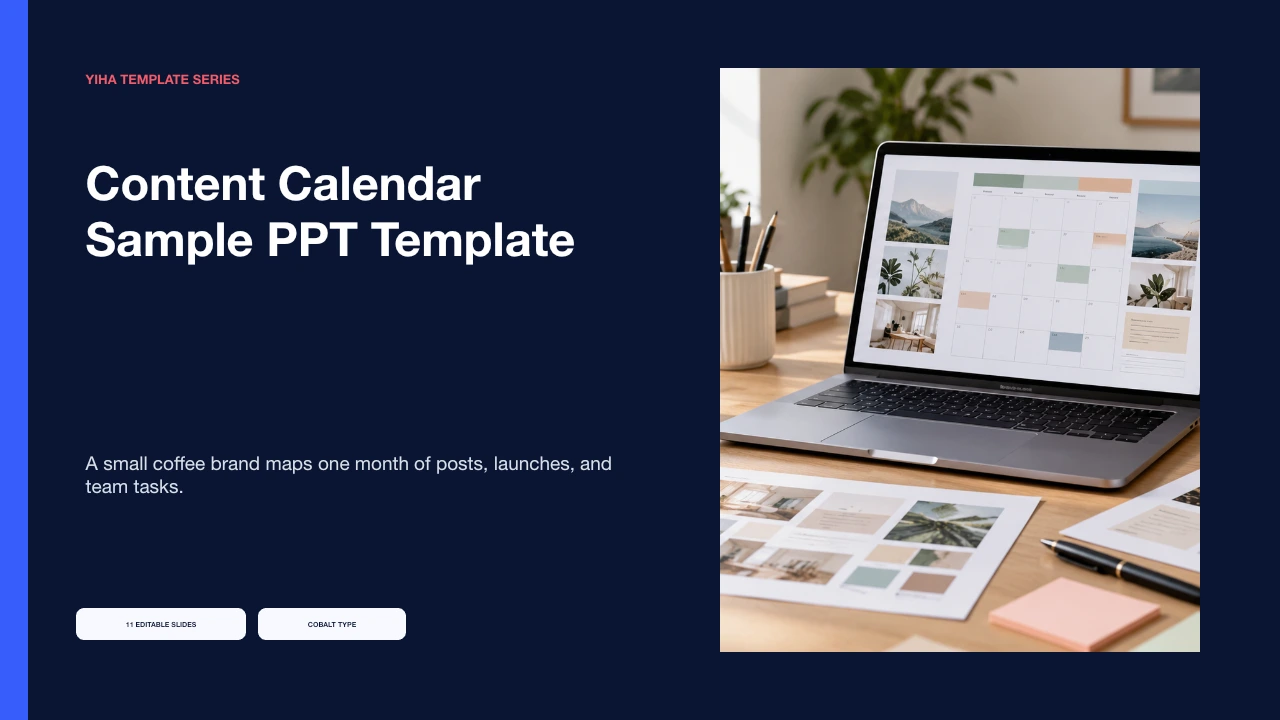 YIHA TEMPLATE SERIES

Content Calendar Sample PPT Template

A small coffee brand maps one month of posts, launches, and team tasks.

11 EDITABLE SLIDES

COBALT TYPE